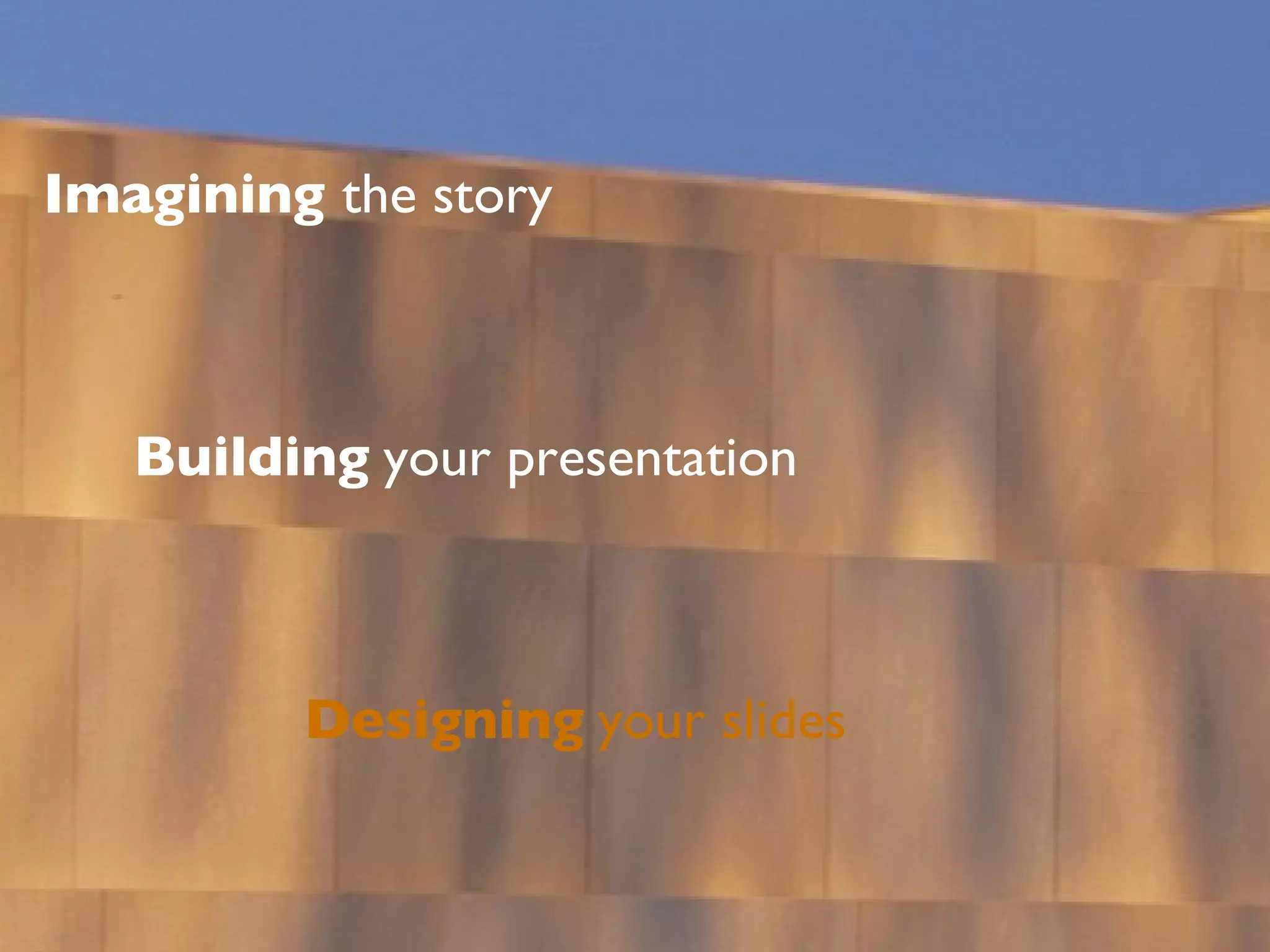 Imagining the story

Building your presentation

Designing your slides